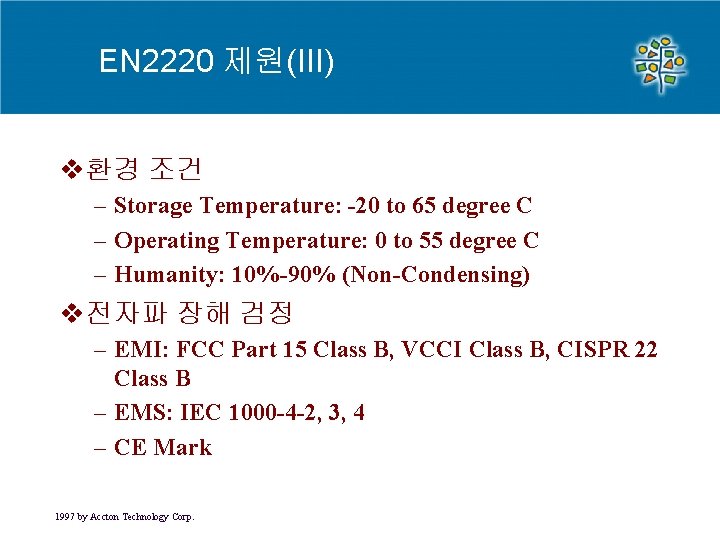 EN2220 제원(III)

❖환경 조건
– Storage Temperature: -20 to 65 degree C
– Operating Temperature: 0 to 55 degree C
– Humanity: 10%-90% (Non-Condensing)

❖전자파 장해 검정
– EMI: FCC Part 15 Class B, VCCI Class B, CISPR 22 Class B
– EMS: IEC 1000-4-2, 3, 4
– CE Mark

1997 by Accton Technology Corp.